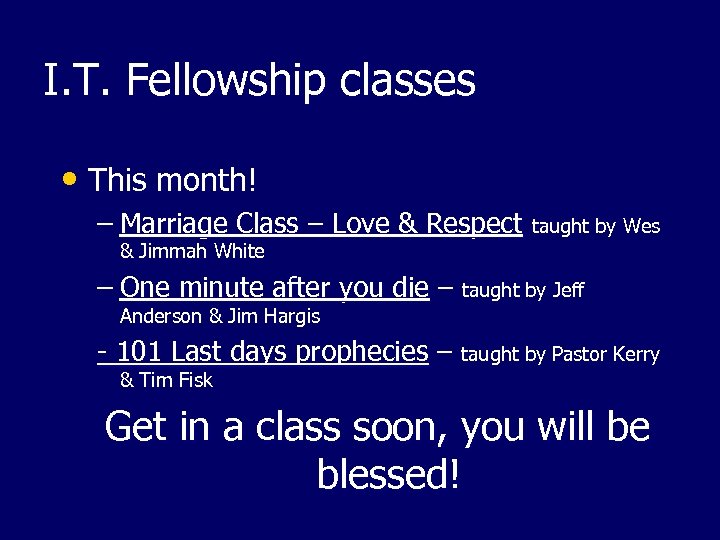 I.T. Fellowship classes

• This month!

– Marriage Class – Love & Respect taught by Wes & Jimmah White

– One minute after you die – taught by Jeff Anderson & Jim Hargis

- 101 Last days prophecies – taught by Pastor Kerry & Tim Fisk

Get in a class soon, you will be blessed!